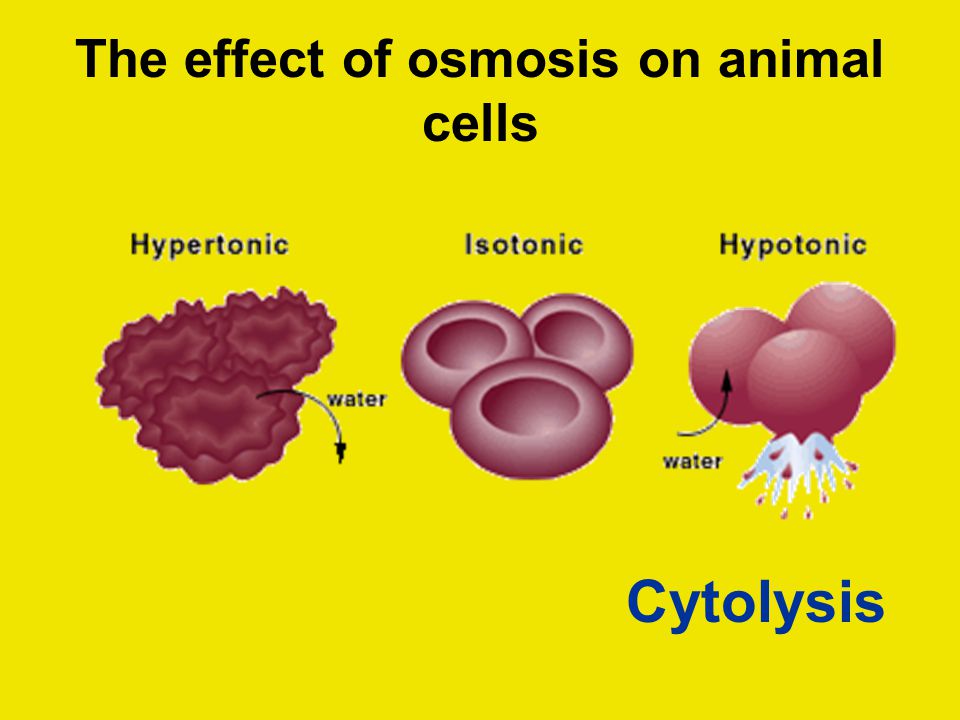 The effect of osmosis on animal cells

Hypertonic

water

Isotonic

Hypotonic

water

Cytolysis